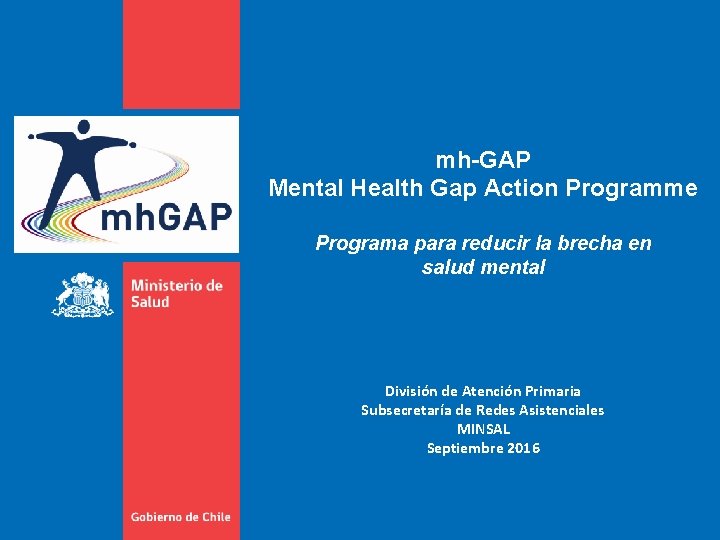 mhGAP

Ministerio de Salud

Gobierno de Chile

mh-GAP
Mental Health Gap Action Programme

Programa para reducir la brecha en salud mental

División de Atención Primaria
Subsecretaría de Redes Asistenciales
MINSAL
Septiembre 2016